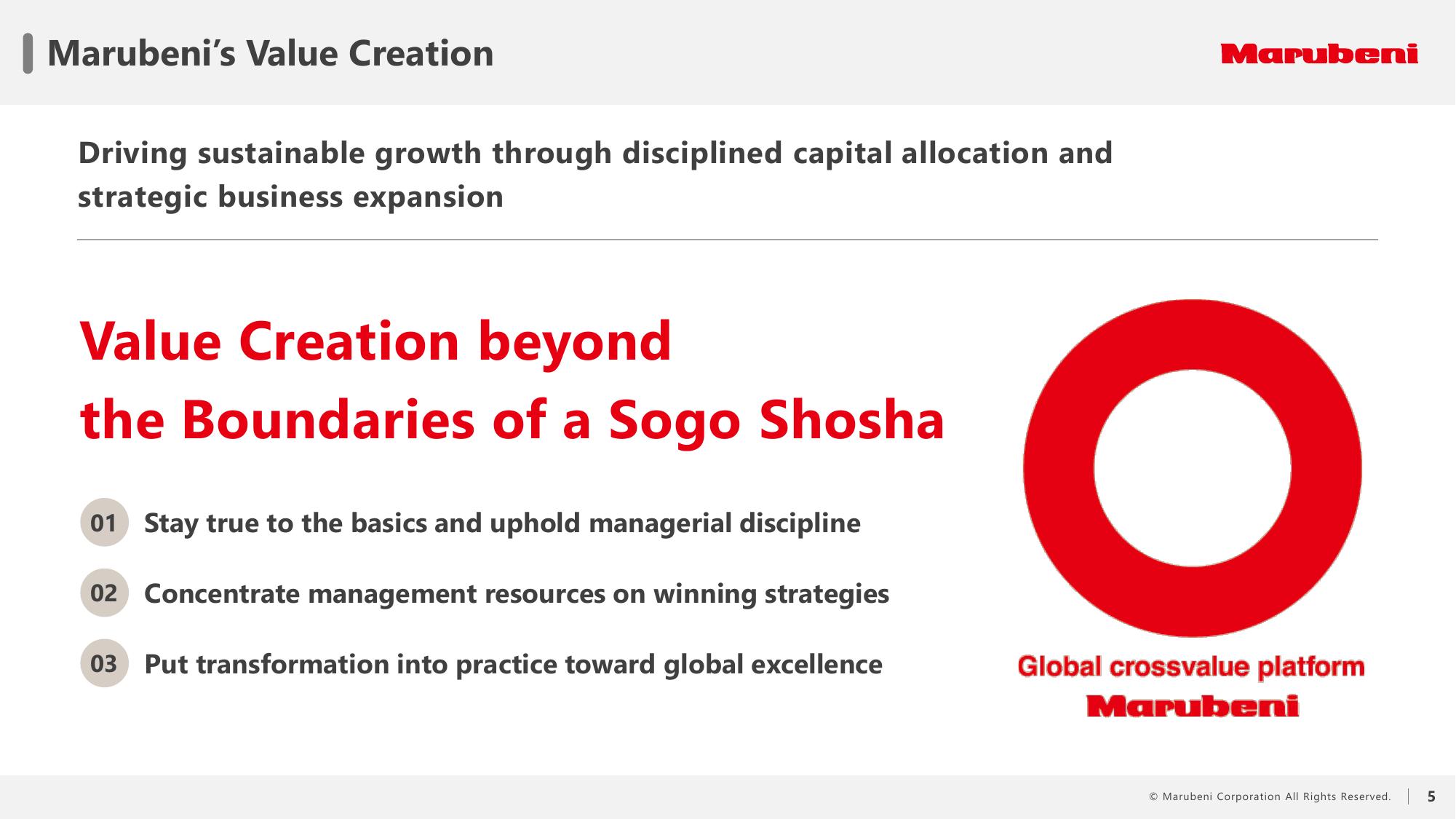 Marubeni's Value Creation

Marubeni

Driving sustainable growth through disciplined capital allocation and strategic business expansion

Value Creation beyond the Boundaries of a Sogo Shosha

01 Stay true to the basics and uphold managerial discipline

02 Concentrate management resources on winning strategies

03 Put transformation into practice toward global excellence

Global crossvalue platform
Marubeni

© Marubeni Corporation All Rights Reserved. 5